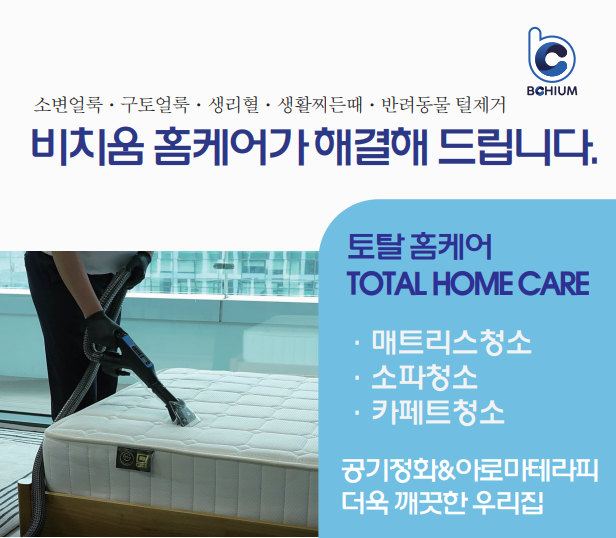 BCHIUM

소변얼룩 · 구토얼룩 · 생리혈 · 생활찌든때 · 반려동물 털제거

비치움 홈케어가 해결해 드립니다.

토탈 홈케어
TOTAL HOME CARE

· 매트리스청소
· 소파청소
· 카페트청소

공기정화&아로마테라피
더욱 깨끗한 우리집